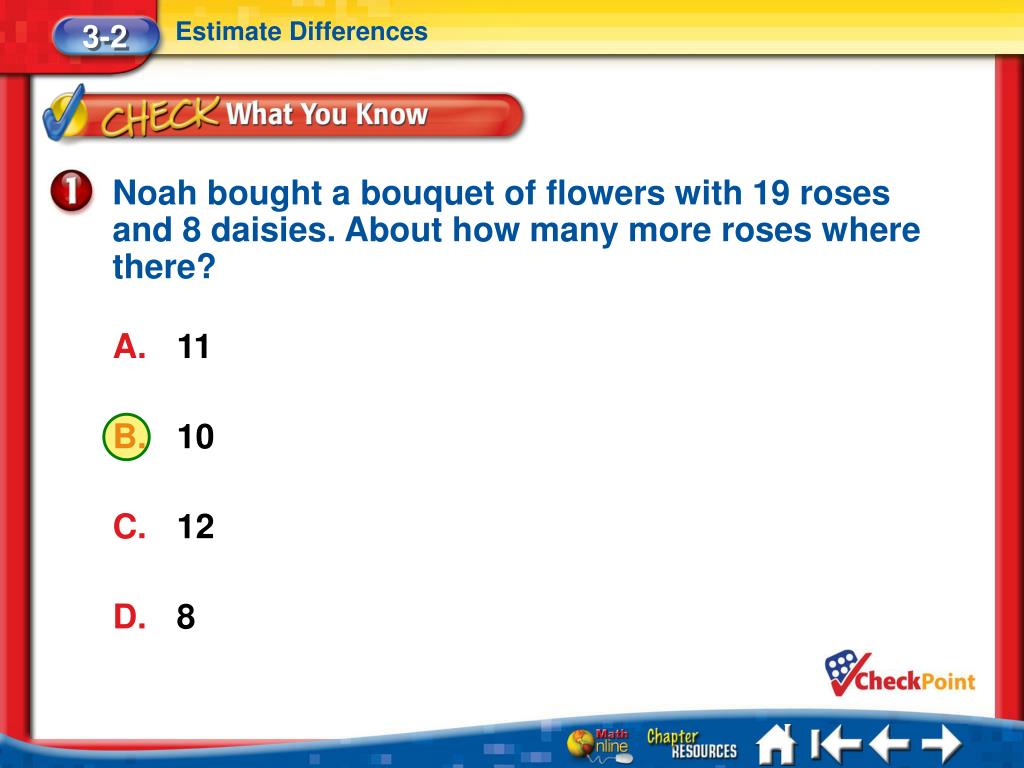 3-2 Estimate Differences

CHECK What You Know

1 Noah bought a bouquet of flowers with 19 roses and 8 daisies. About how many more roses where there?

A. 11

B. 10

C. 12

D. 8

CheckPoint

Math Online Chapter RESOURCES